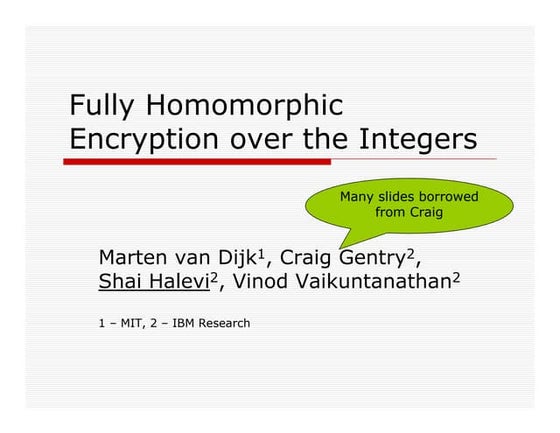 Fully Homomorphic Encryption over the Integers

Many slides borrowed from Craig

Marten van Dijk$^1$, Craig Gentry$^2$, Shai Halevi$^2$, Vinod Vaikuntanathan$^2$

1 – MIT, 2 – IBM Research